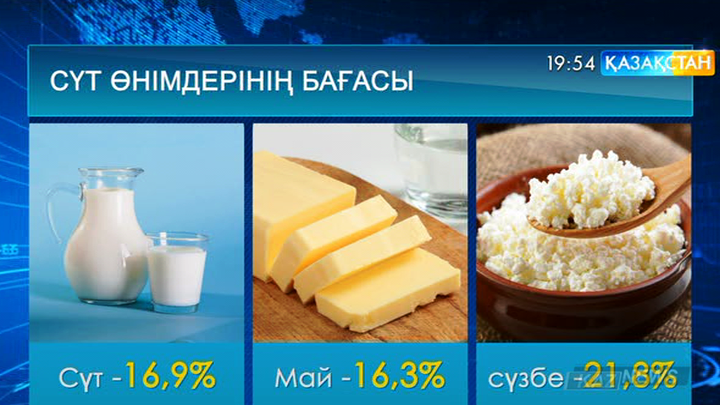 СҮТ ӨНІМДЕРІНІҢ БАҒАСЫ

19:54 ҚАЗАҚСТАН

Сүт -16,9%

Май -16,3%

сүзбе -21,8%

KAZNEWS